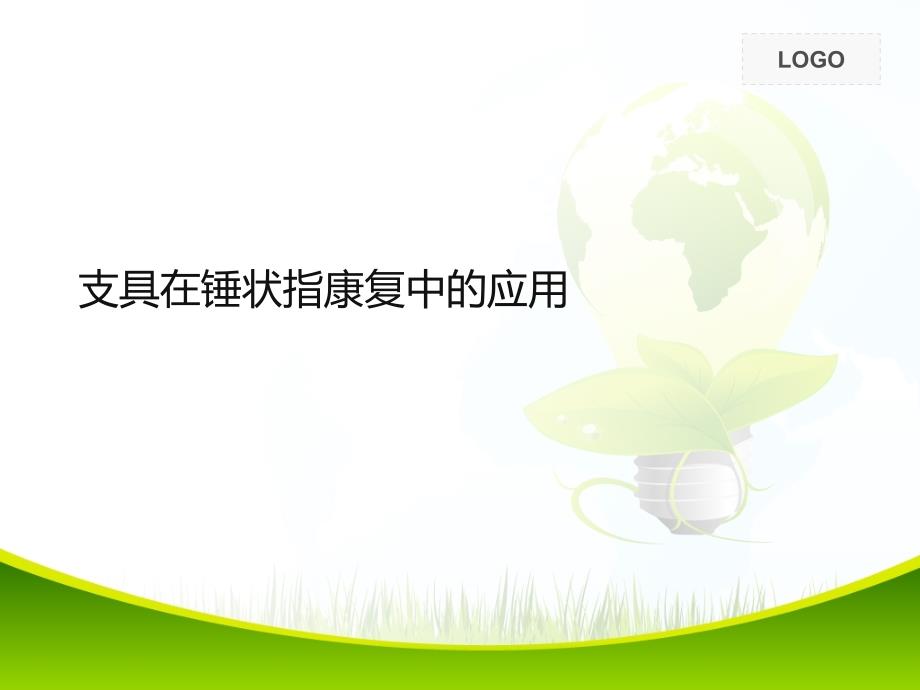 LOGO

支具在锤状指康复中的应用